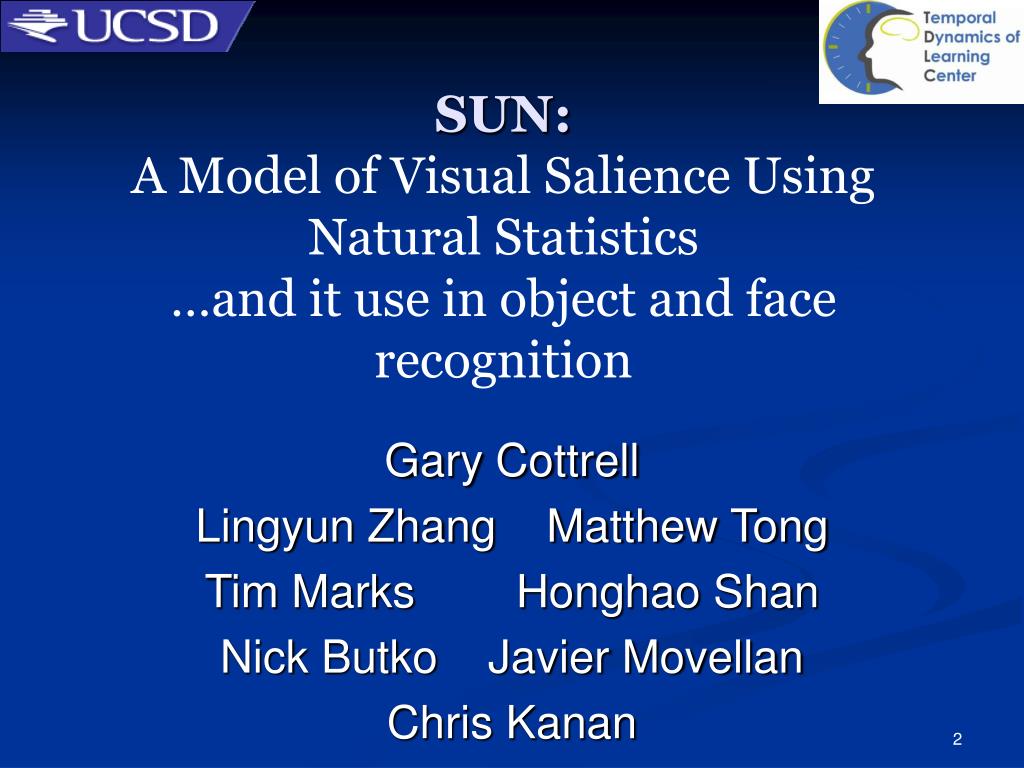 UCSD

Temporal Dynamics of Learning Center

SUN:
A Model of Visual Salience Using Natural Statistics
…and it use in object and face recognition

Gary Cottrell
Lingyun Zhang Matthew Tong
Tim Marks Honghao Shan
Nick Butko Javier Movellan
Chris Kanan

2